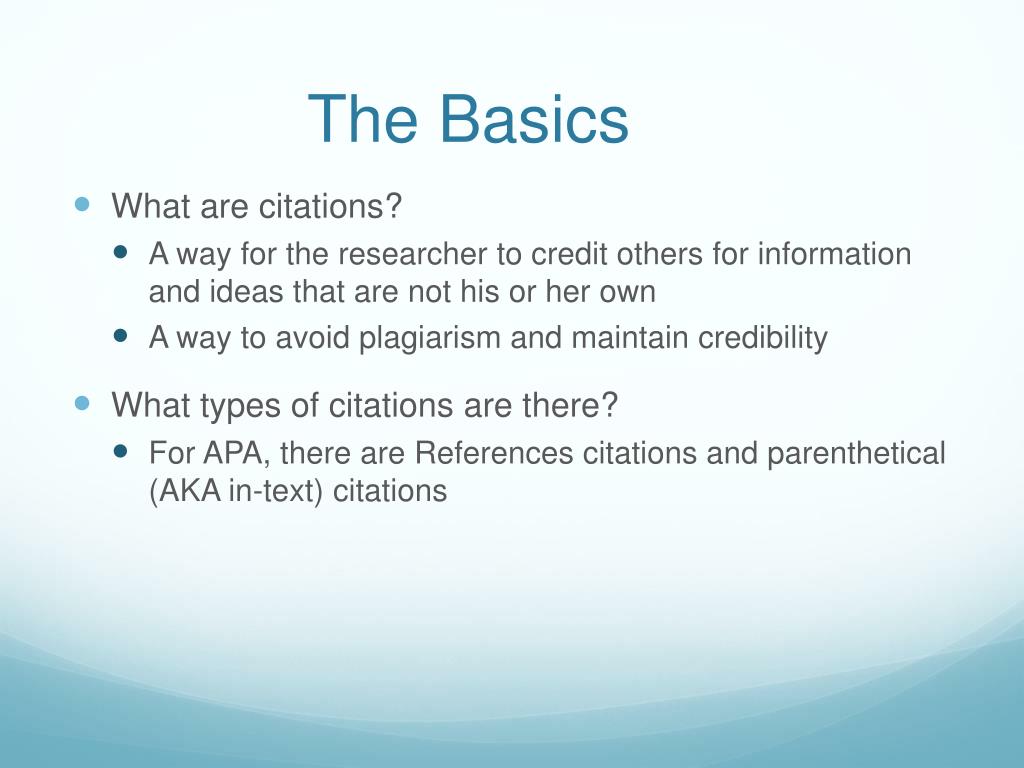 The Basics

- What are citations?
  - A way for the researcher to credit others for information and ideas that are not his or her own
  - A way to avoid plagiarism and maintain credibility
- What types of citations are there?
  - For APA, there are References citations and parenthetical (AKA in-text) citations